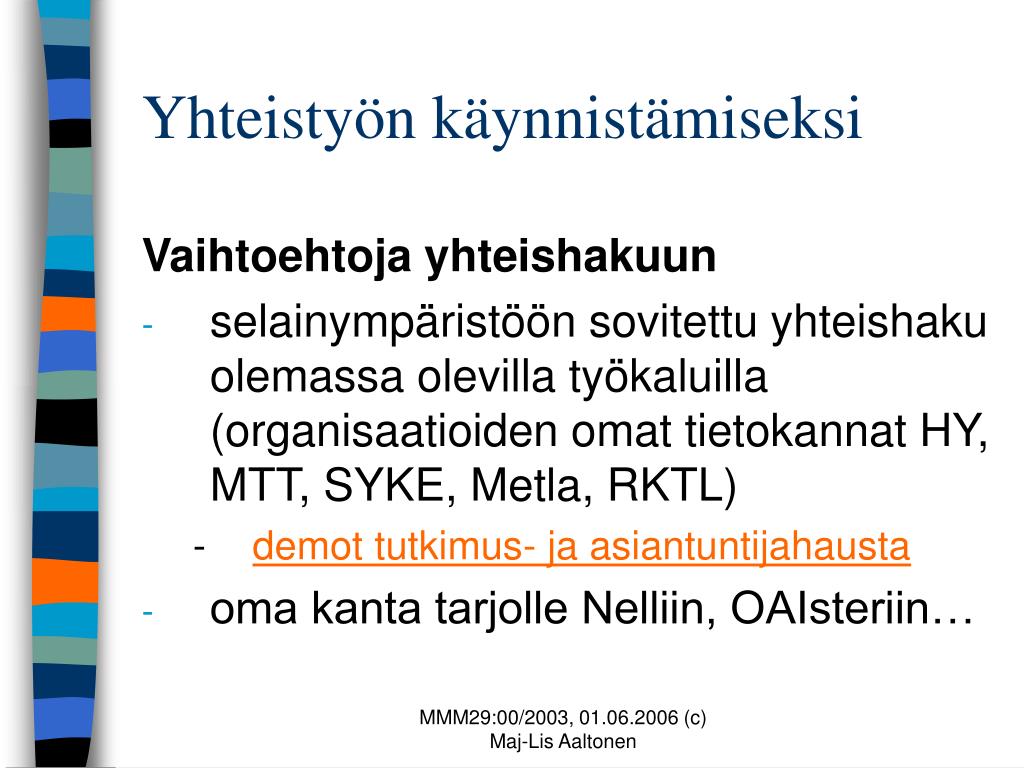 Yhteistyön käynnistämiseksi

Vaihtoehtoja yhteishakuun

- selainympäristöön sovitettu yhteishaku olemassa olevilla työkaluilla (organisaatioiden omat tietokannat HY, MTT, SYKE, Metla, RKTL)
  - demot tutkimus- ja asiantuntijahausta
- oma kanta tarjolle Nelliin, OAIsteriin…

MMM29:00/2003, 01.06.2006 (c)
Maj-Lis Aaltonen